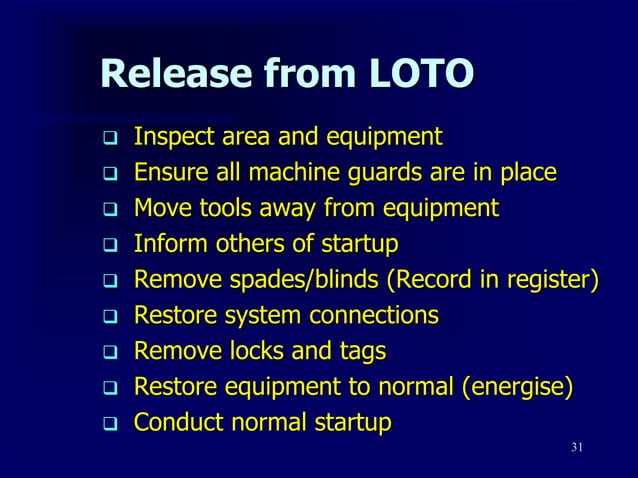 Release from LOTO

❑ Inspect area and equipment
❑ Ensure all machine guards are in place
❑ Move tools away from equipment
❑ Inform others of startup
❑ Remove spades/blinds (Record in register)
❑ Restore system connections
❑ Remove locks and tags
❑ Restore equipment to normal (energise)
❑ Conduct normal startup

31